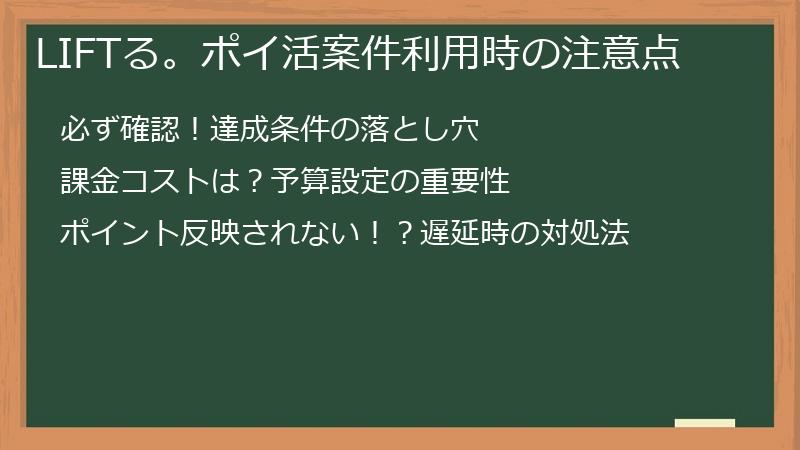 LIFTる。ポイ活案件利用時の注意点

必ず確認！達成条件の落とし穴

課金コストは？予算設定の重要性

ポイント反映されない！？遅延時の対処法